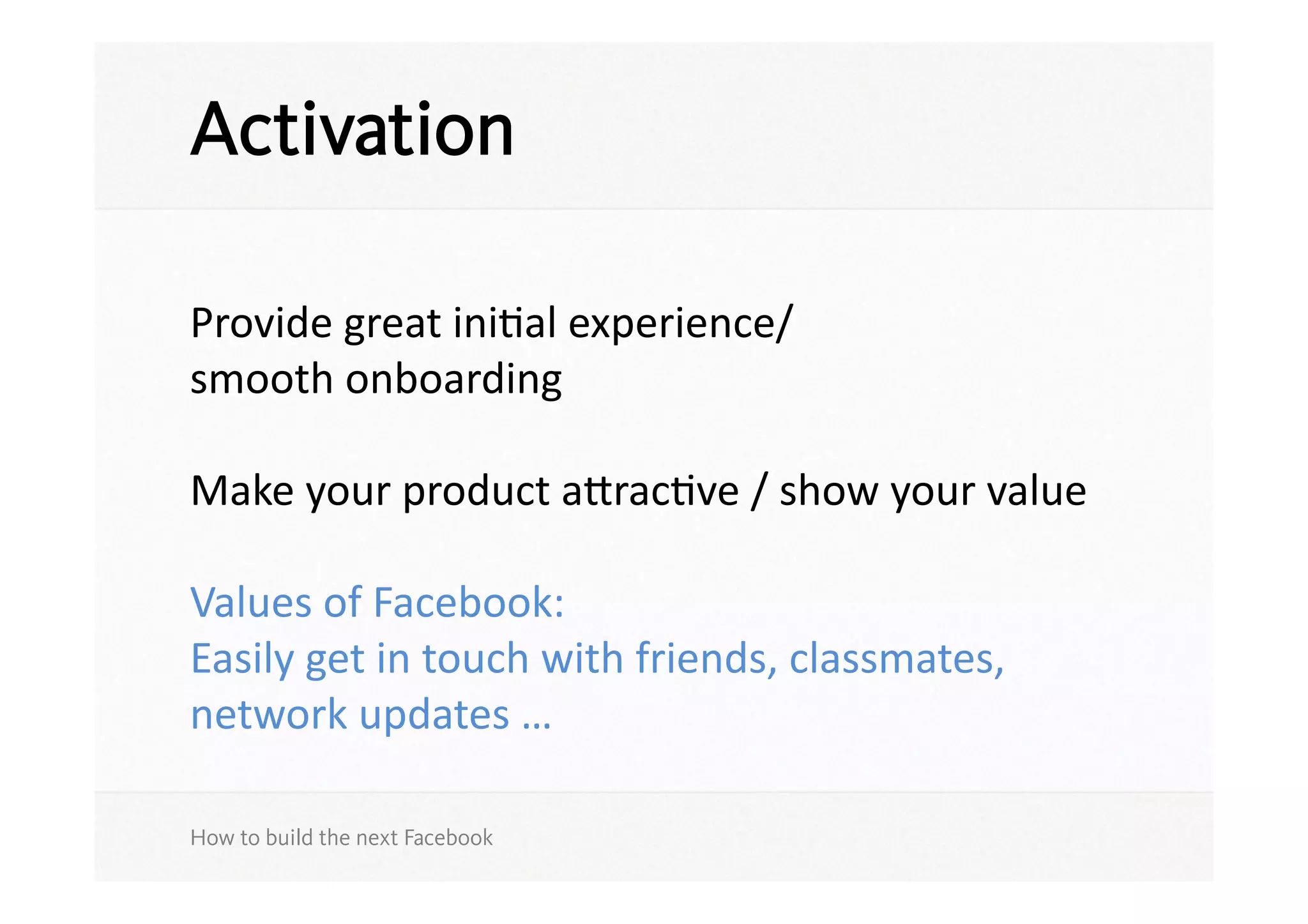 Activation

Provide great initial experience/ smooth onboarding

Make your product attractive / show your value

Values of Facebook:
Easily get in touch with friends, classmates, network updates …

How to build the next Facebook